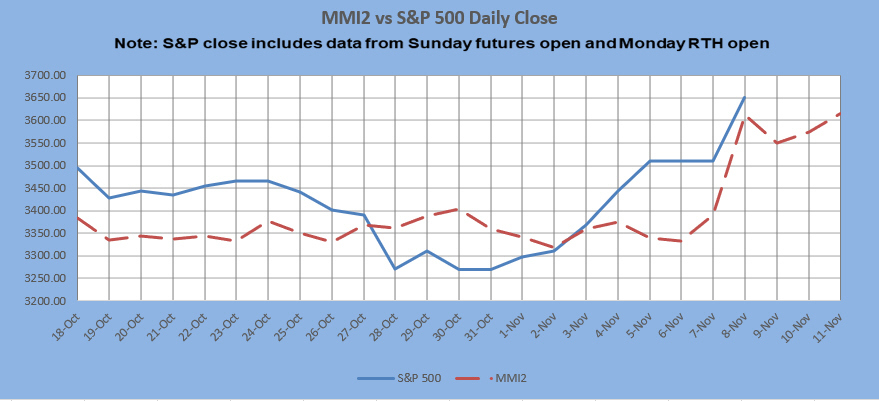 MMI2 vs S&P 500 Daily Close

Note: S&P close includes data from Sunday futures open and Monday RTH open

3700.00
3650.00
3600.00
3550.00
3500.00
3450.00
3400.00
3350.00
3300.00
3250.00
3200.00

18-Oct 19-Oct 20-Oct 21-Oct 22-Oct 23-Oct 24-Oct 25-Oct 26-Oct 27-Oct 28-Oct 29-Oct 30-Oct 31-Oct 1-Nov 2-Nov 3-Nov 4-Nov 5-Nov 6-Nov 7-Nov 8-Nov 9-Nov 10-Nov 11-Nov

S&P 500 MMI2